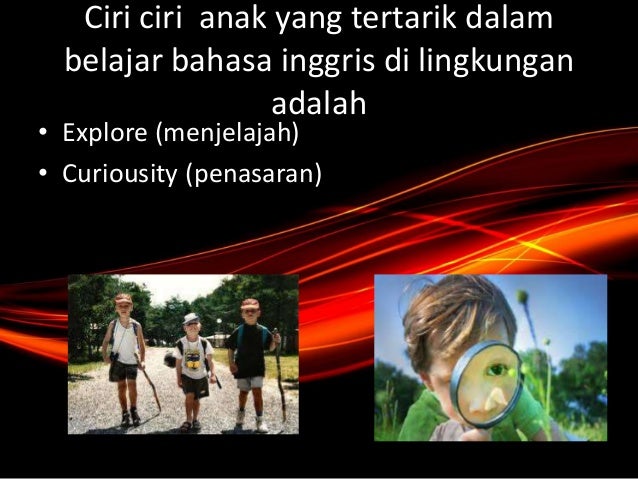 Ciri ciri  anak yang tertarik dalam belajar bahasa inggris di lingkungan adalah

• Explore (menjelajah)
• Curiousity (penasaran)